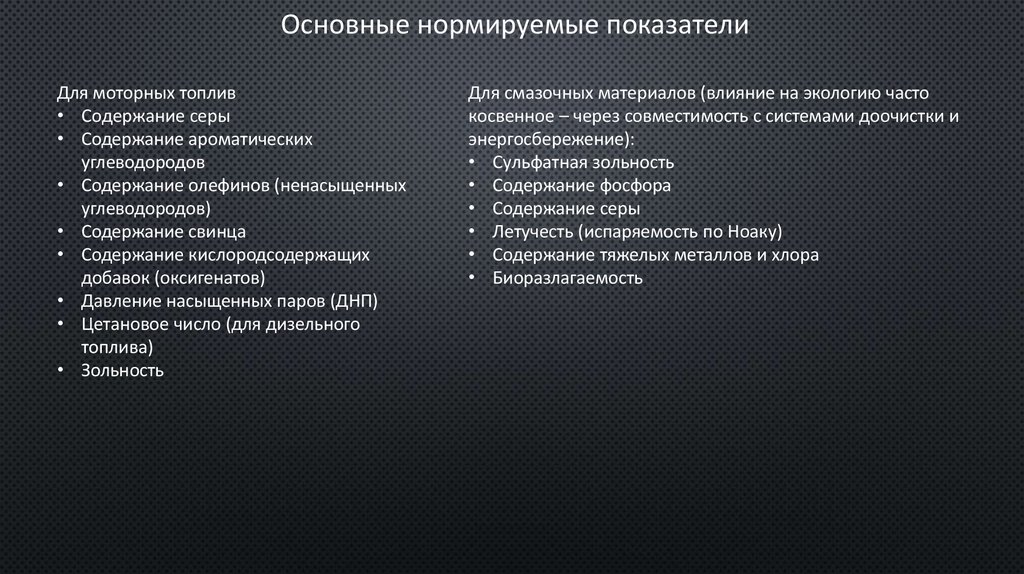 Основные нормируемые показатели

Для моторных топлив
• Содержание серы
• Содержание ароматических углеводородов
• Содержание олефинов (ненасыщенных углеводородов)
• Содержание свинца
• Содержание кислородсодержащих добавок (оксигенатов)
• Давление насыщенных паров (ДНП)
• Цетановое число (для дизельного топлива)
• Зольность

Для смазочных материалов (влияние на экологию часто косвенное – через совместимость с системами доочистки и энергосбережение):
• Сульфатная зольность
• Содержание фосфора
• Содержание серы
• Летучесть (испаряемость по Ноаку)
• Содержание тяжелых металлов и хлора
• Биоразлагаемость